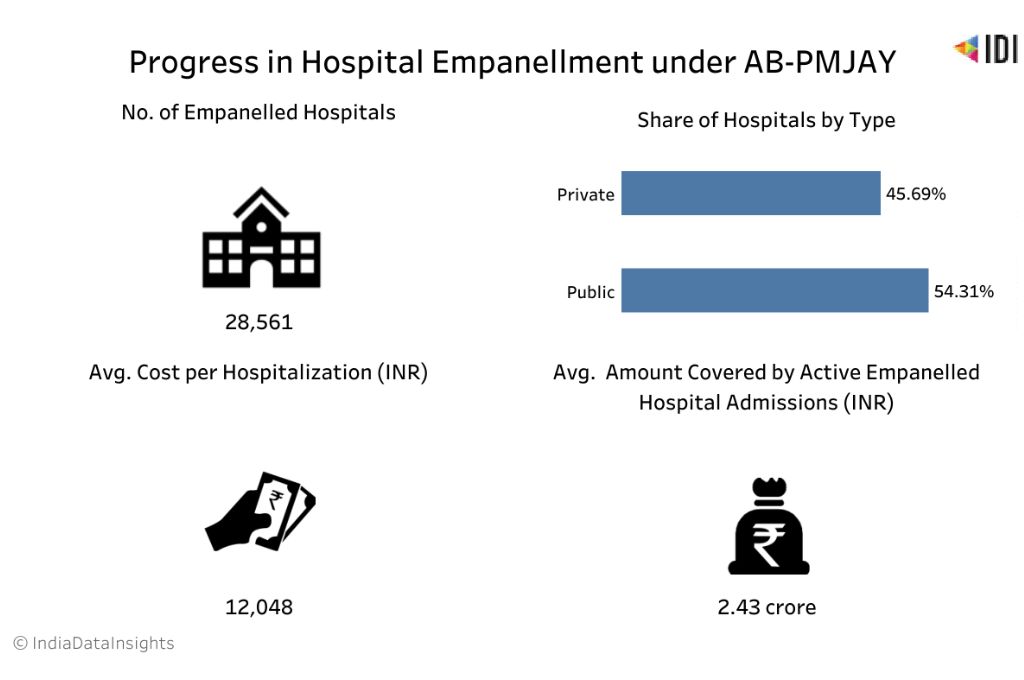 Progress in Hospital Empanellment under AB-PMJAY

IDI

No. of Empanelled Hospitals

28,561

Share of Hospitals by Type

Private 45.69%

Public 54.31%

Avg. Cost per Hospitalization (INR)

₹

12,048

Avg. Amount Covered by Active Empanelled Hospital Admissions (INR)

₹

2.43 crore

© IndiaDataInsights